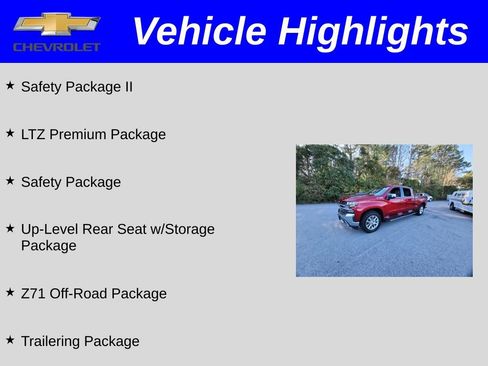 CHEVROLET

Vehicle Highlights

★ Safety Package II

★ LTZ Premium Package

★ Safety Package

★ Up-Level Rear Seat w/Storage Package

★ Z71 Off-Road Package

★ Trailering Package